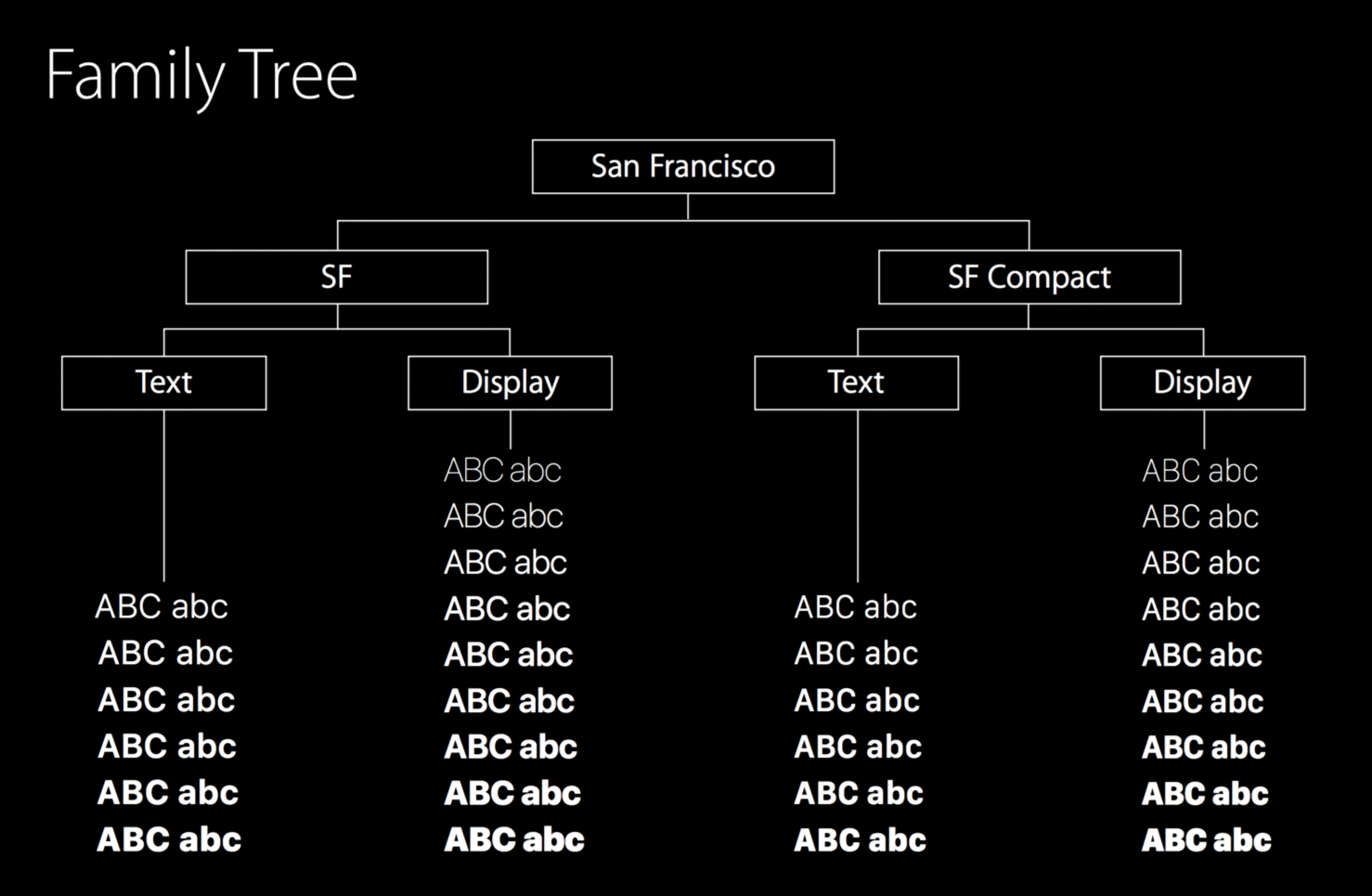 Family Tree

San Francisco

SF

SF Compact

Text

Display

Text

Display

ABC abc
ABC abc
ABC abc
ABC abc
ABC abc
ABC abc

ABC abc
ABC abc
ABC abc
ABC abc
ABC abc
ABC abc
ABC abc
ABC abc
ABC abc

ABC abc
ABC abc
ABC abc
ABC abc
ABC abc
ABC abc

ABC abc
ABC abc
ABC abc
ABC abc
ABC abc
ABC abc
ABC abc
ABC abc
ABC abc